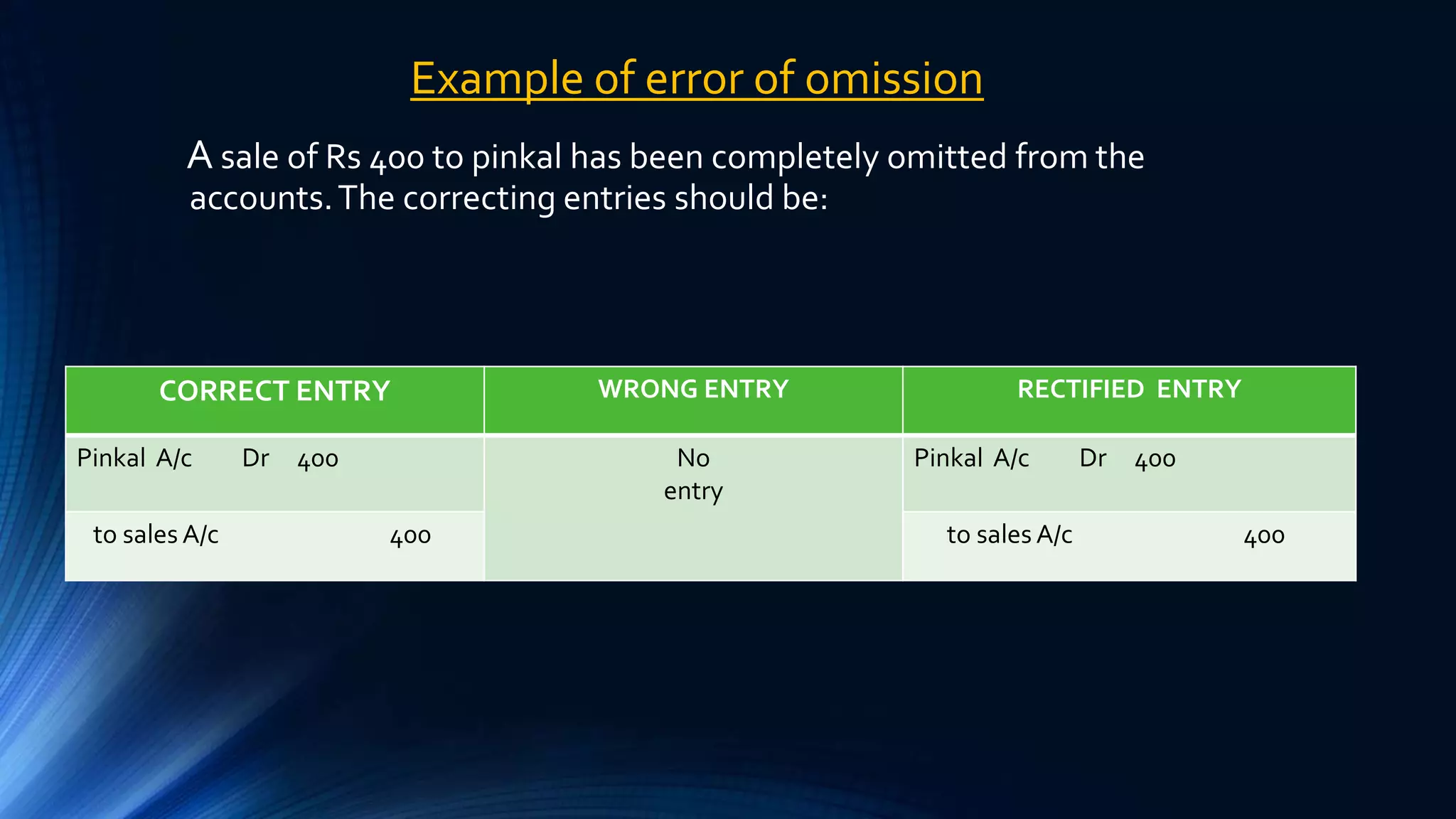 Example of error of omission

A sale of Rs 400 to pinkal has been completely omitted from the accounts. The correcting entries should be:

| CORRECT ENTRY | WRONG ENTRY | RECTIFIED ENTRY |
|---|---|---|
| Pinkal A/c Dr 400 | No entry | Pinkal A/c Dr 400 |
| to sales A/c 400 | | to sales A/c 400 |